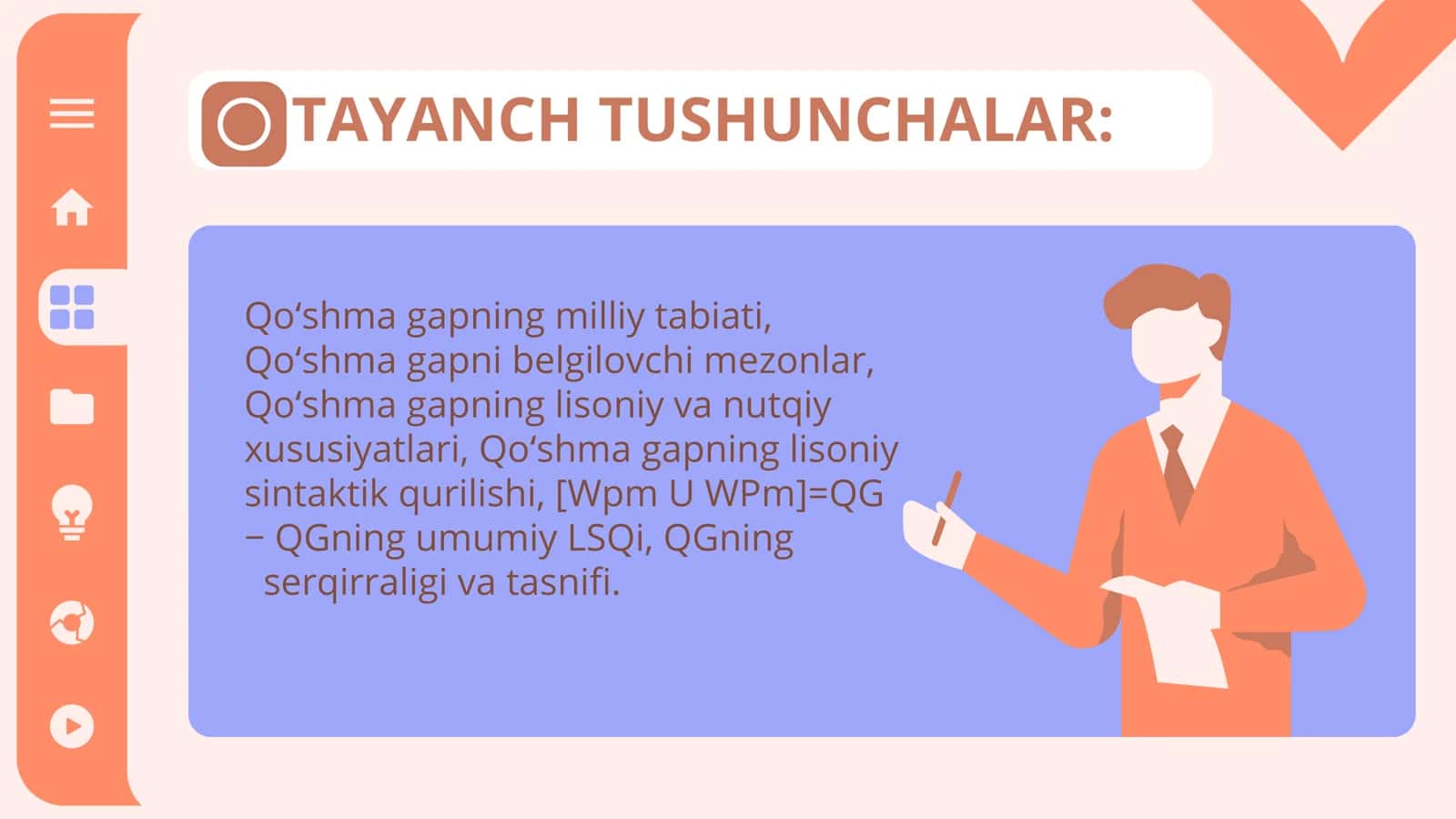 TAYANCH TUSHUNCHALAR:

Qo‘shma gapning milliy tabiati, Qo‘shma gapni belgilovchi mezonlar, Qo‘shma gapning lisoniy va nutqiy xususiyatlari, Qo‘shma gapning lisoniy sintaktik qurilishi, [Wpm U WPm]=QG − QGning umumiy LSQi, QGning serqirraligi va tasnifi.